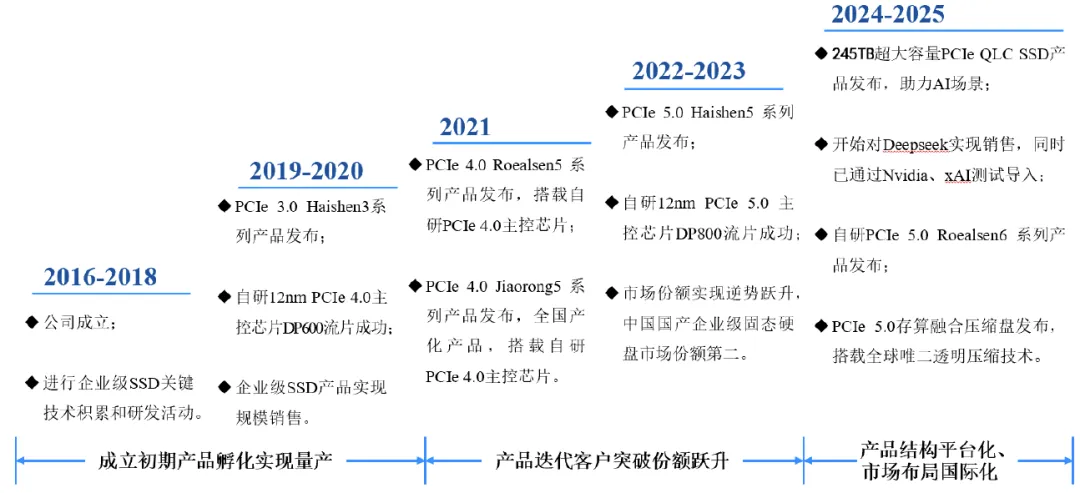 2016-2018

◆ 公司成立；

◆ 进行企业级SSD关键技术积累和研发活动。

2019-2020

◆ PCIe 3.0 Haishen3系列产品发布；

◆ 自研12nm PCIe 4.0主控芯片DP600流片成功；

◆ 企业级SSD产品实现规模销售。

2021

◆ PCIe 4.0 Roealsen5 系列产品发布，搭载自研PCIe 4.0主控芯片；

◆ PCIe 4.0 Jiaorong5 系列产品发布，全国产化产品，搭载自研PCIe 4.0主控芯片。

2022-2023

◆ PCIe 5.0 Haishen5 系列产品发布；

◆ 自研12nm PCIe 5.0 主控芯片DP800流片成功；

◆ 市场份额实现逆势跃升，中国国产企业级固态硬盘市场份额第二。

2024-2025

◆ 245TB超大容量PCIe QLC SSD产品发布，助力AI场景；

◆ 开始对Deepseek实现销售，同时已通过Nvidia、xAI测试导入；

◆ 自研PCIe 5.0 Roealsen6 系列产品发布；

◆ PCIe 5.0存算融合压缩盘发布，搭载全球唯二透明压缩技术。

成立初期产品孵化实现量产

产品迭代客户突破份额跃升

产品结构平台化、市场布局国际化